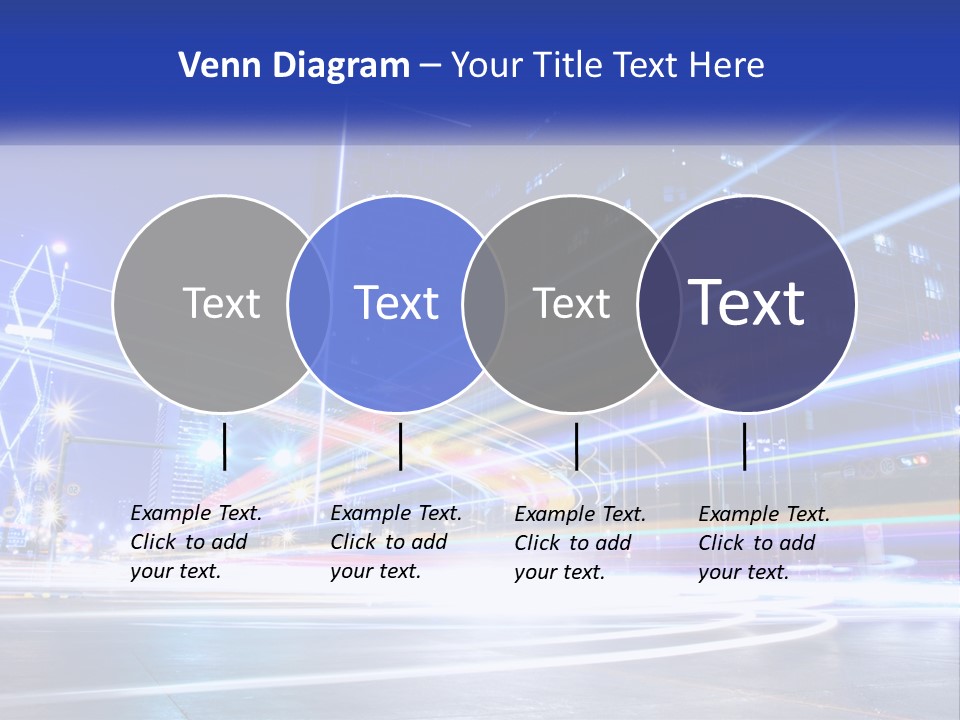 Venn Diagram – Your Title Text Here

Text

Text

Text

Text

Example Text. Click to add your text.

Example Text. Click to add your text.

Example Text. Click to add your text.

Example Text. Click to add your text.